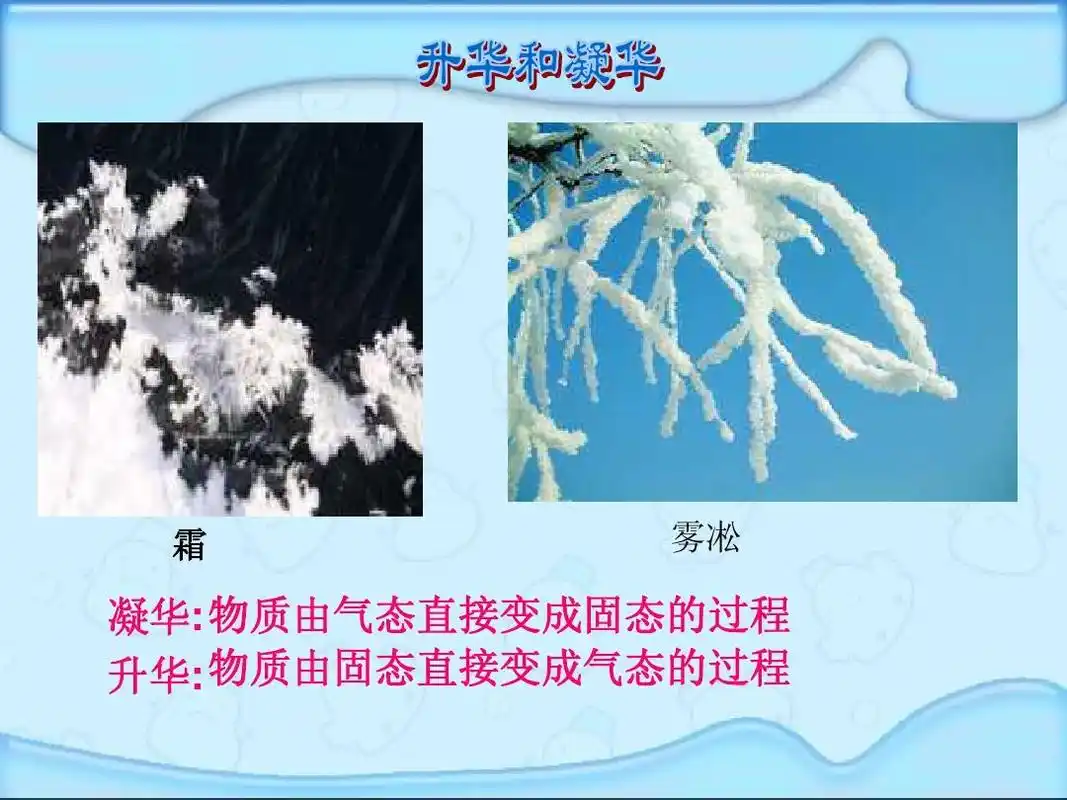 升华和凝华

霜

雾凇

凝华:物质由气态直接变成固态的过程
升华:物质由固态直接变成气态的过程